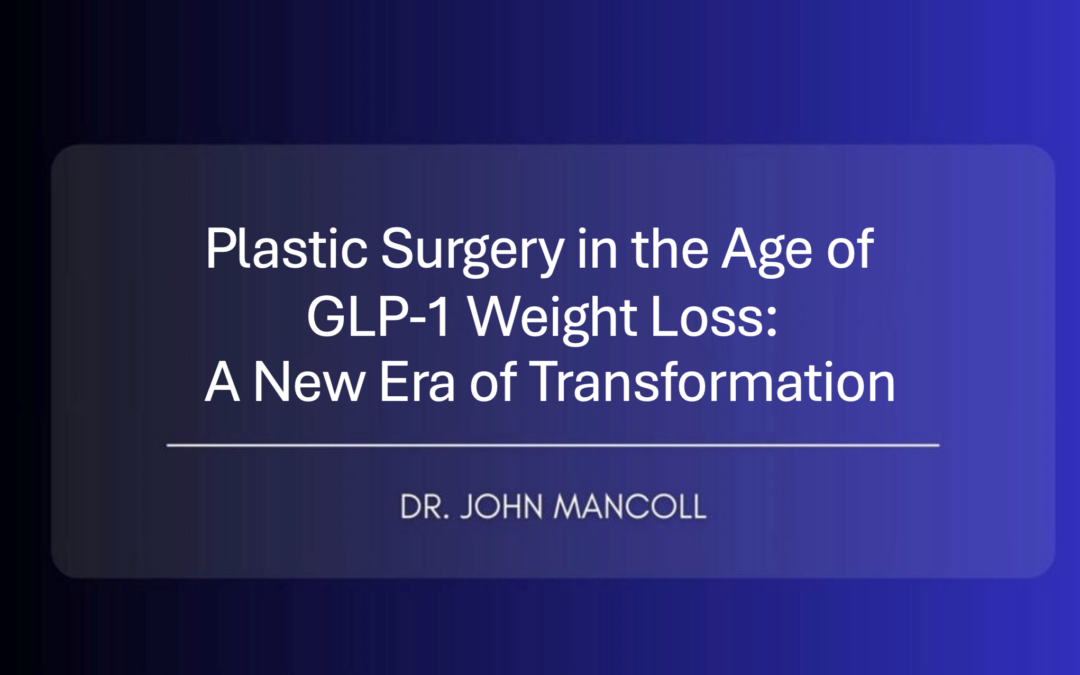 Plastic Surgery in the Age of GLP-1 Weight Loss: A New Era of Transformation

DR. JOHN MANCOLL